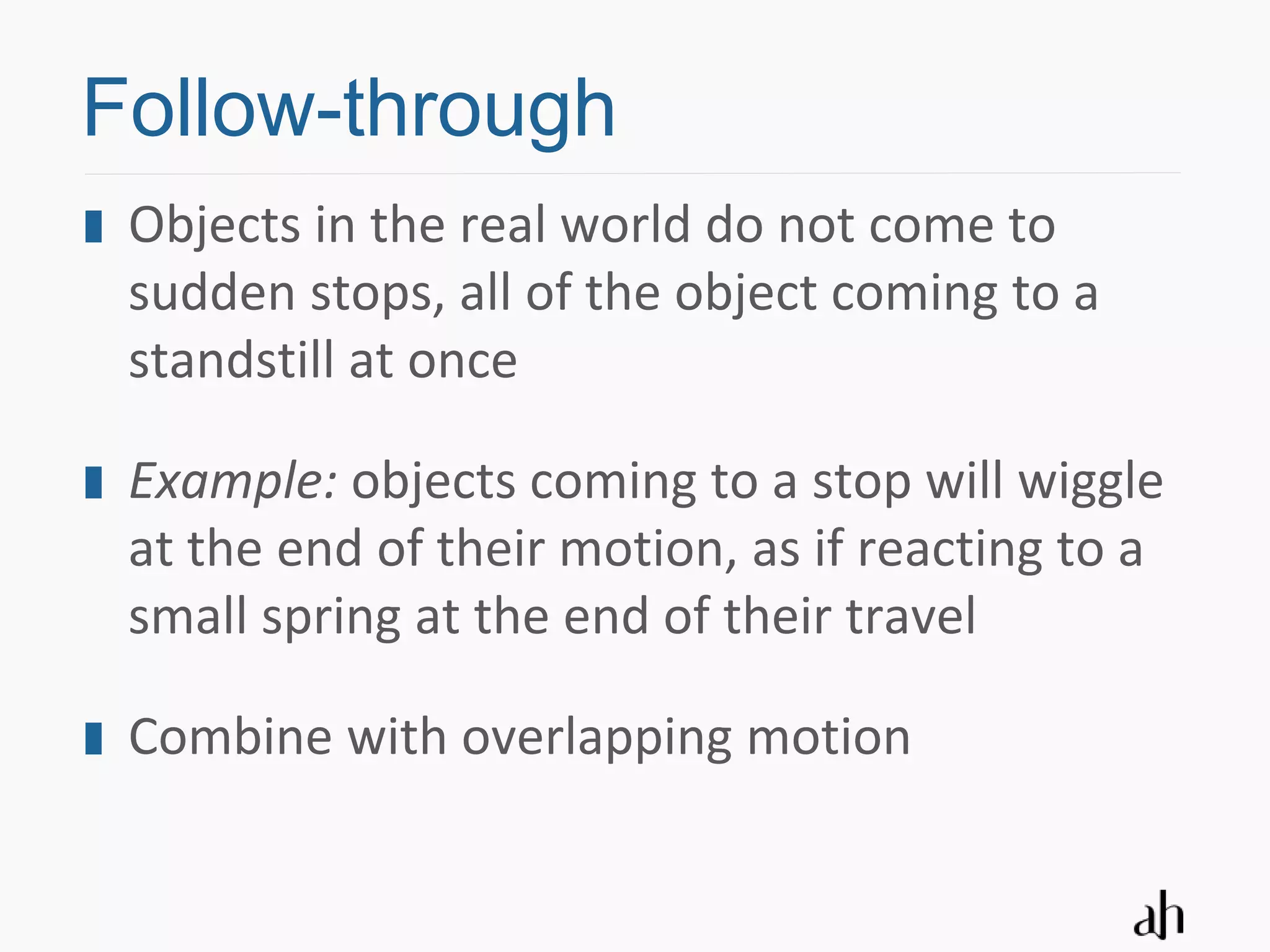 Follow-through

Objects in the real world do not come to sudden stops, all of the object coming to a standstill at once

Example: objects coming to a stop will wiggle at the end of their motion, as if reacting to a small spring at the end of their travel

Combine with overlapping motion

ah